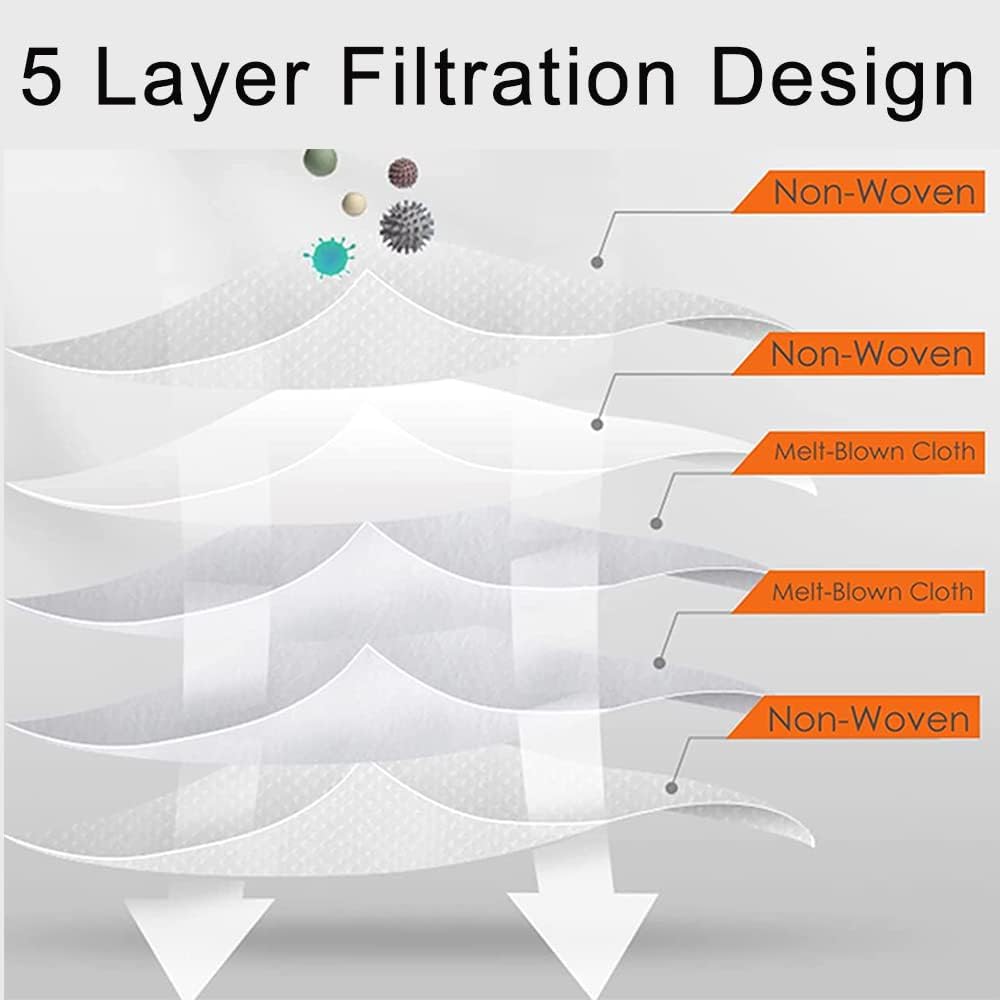 5 Layer Filtration Design

Non-Woven

Non-Woven

Melt-Blown Cloth

Melt-Blown Cloth

Non-Woven